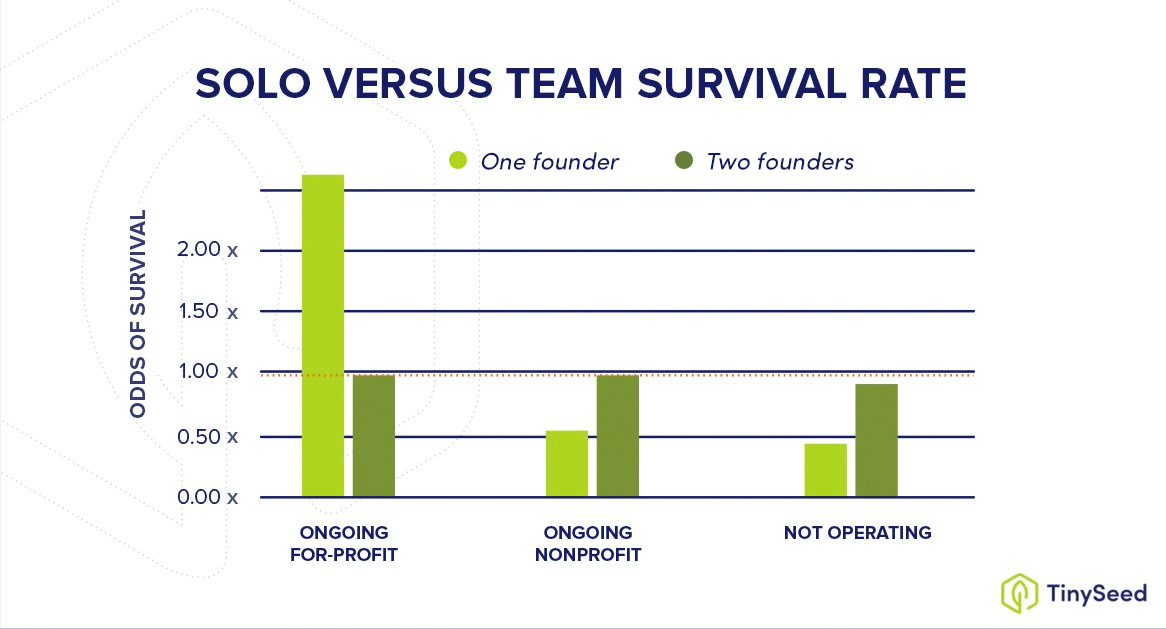 SOLO VERSUS TEAM SURVIVAL RATE

One founder
Two founders

ODDS OF SURVIVAL

2.00 x
1.50 x
1.00 x
0.50 x
0.00 x

ONGOING FOR-PROFIT
ONGOING NONPROFIT
NOT OPERATING

TinySeed